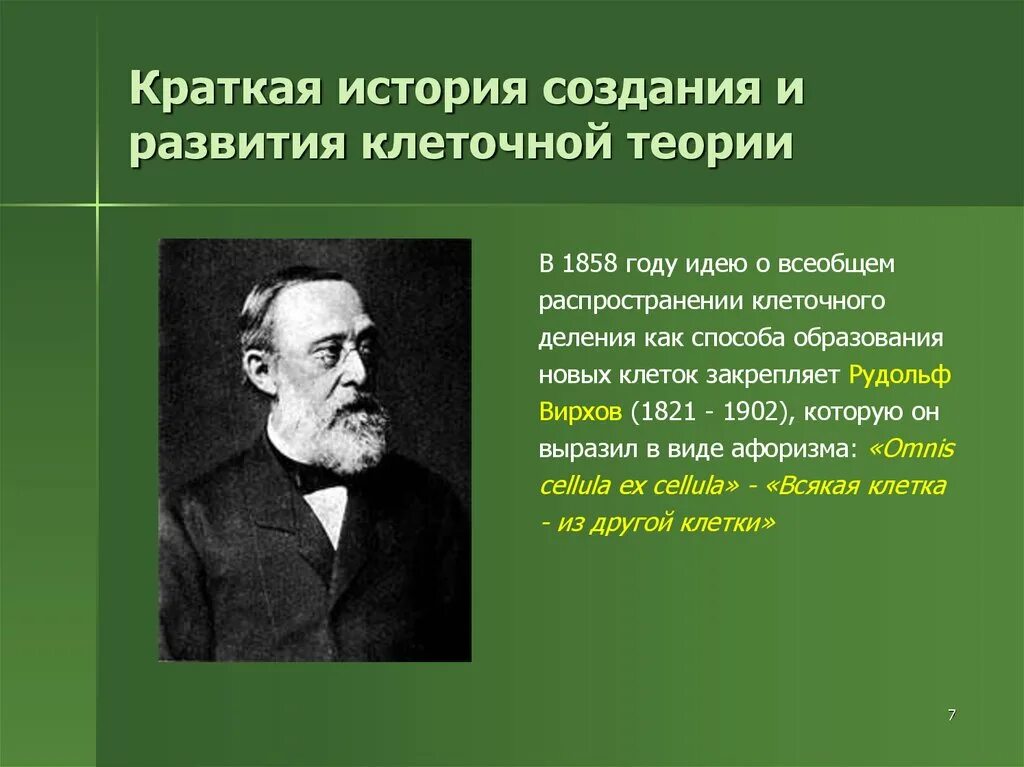 Краткая история создания и развития клеточной теории

В 1858 году идею о всеобщем распространении клеточного деления как способа образования новых клеток закрепляет Рудольф Вирхов (1821 - 1902), которую он выразил в виде афоризма: «Omnis cellula ex cellula» - «Всякая клетка - из другой клетки»

7